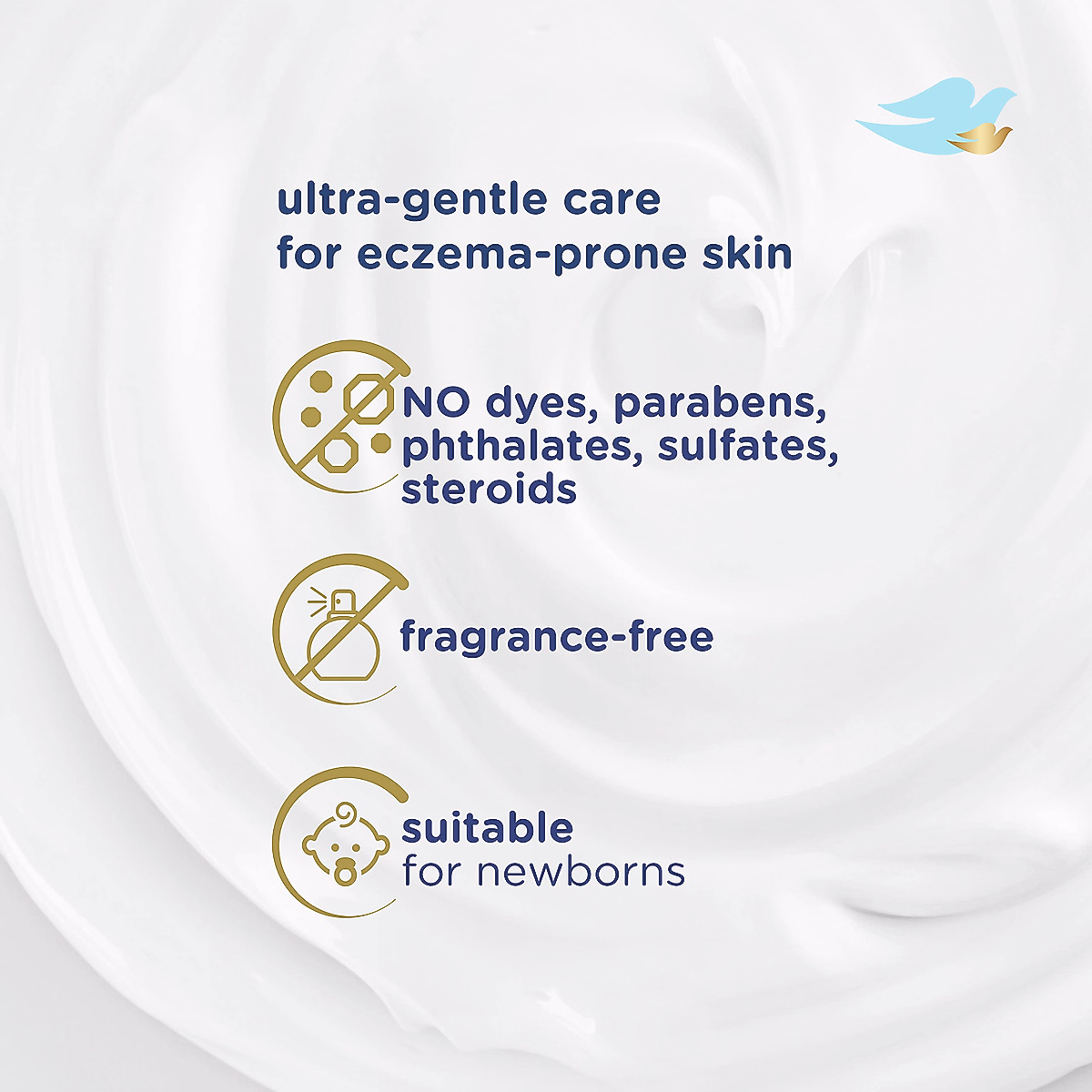 ultra-gentle care for eczema-prone skin

NO dyes, parabens, phthalates, sulfates, steroids

fragrance-free

suitable for newborns